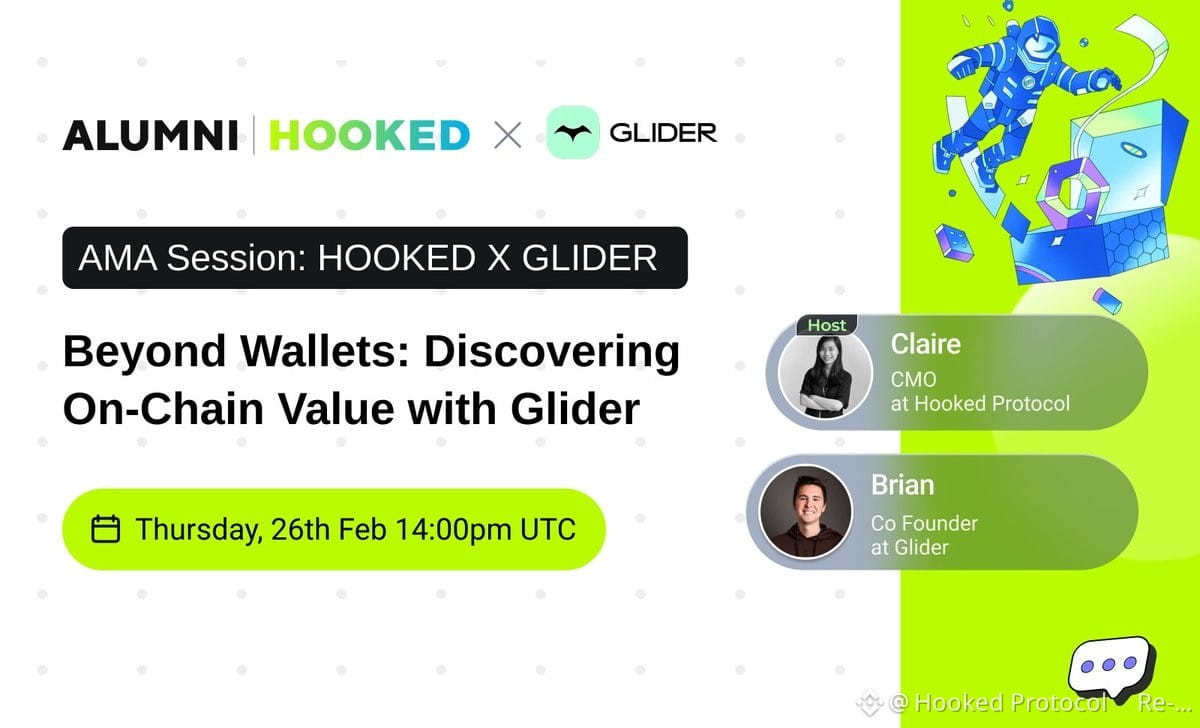 ALUMNI | HOOKED × GLIDER

AMA Session: HOOKED X GLIDER

Beyond Wallets: Discovering On-Chain Value with Glider

Thursday, 26th Feb 14:00pm UTC

Host
Claire
CMO
at Hooked Protocol

Brian
Co Founder
at Glider

@ Hooked Protocol Re-...